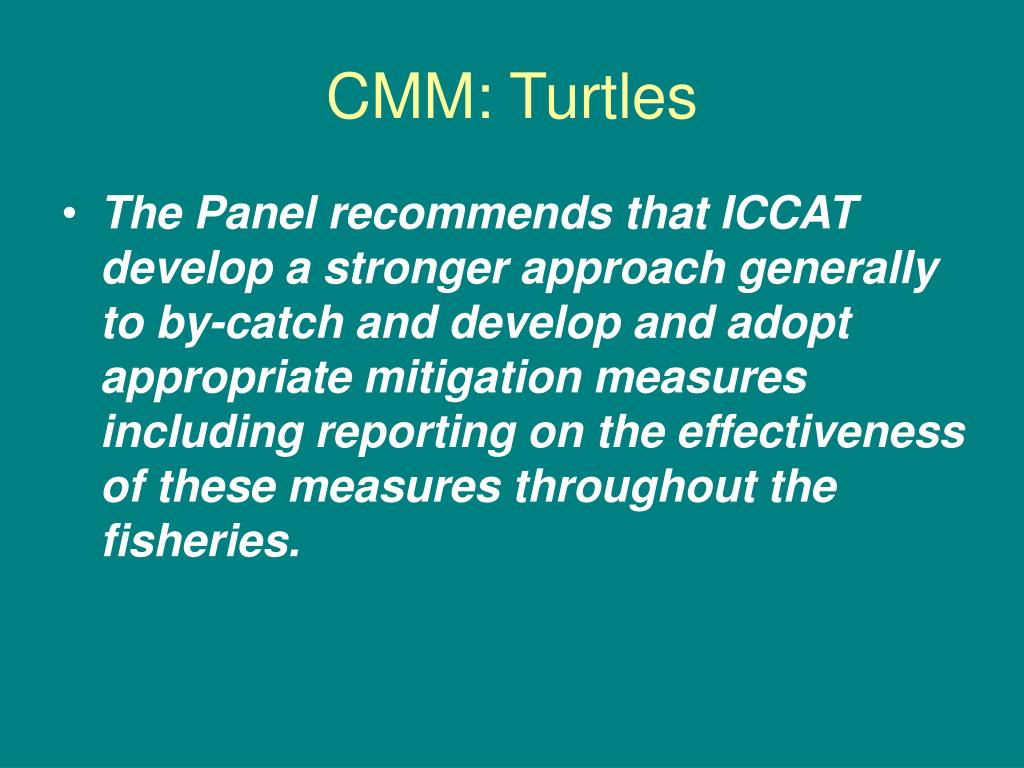 CMM: Turtles

• The Panel recommends that ICCAT develop a stronger approach generally to by-catch and develop and adopt appropriate mitigation measures including reporting on the effectiveness of these measures throughout the fisheries.